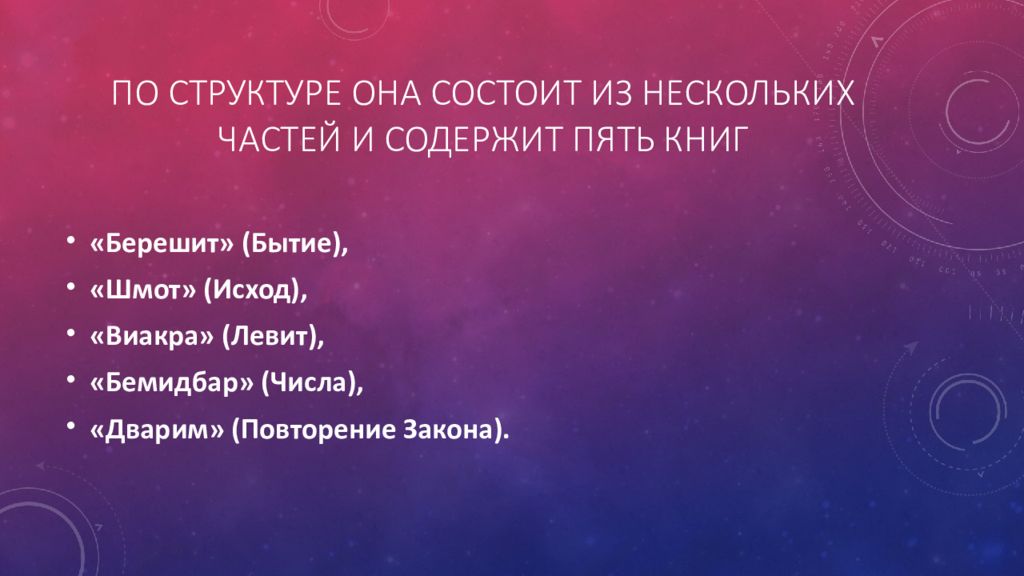 ПО СТРУКТУРЕ ОНА СОСТОИТ ИЗ НЕСКОЛЬКИХ ЧАСТЕЙ И СОДЕРЖИТ ПЯТЬ КНИГ

• «Берешит» (Бытие),
• «Шмот» (Исход),
• «Виакра» (Левит),
• «Бемидбар» (Числа),
• «Дварим» (Повторение Закона).